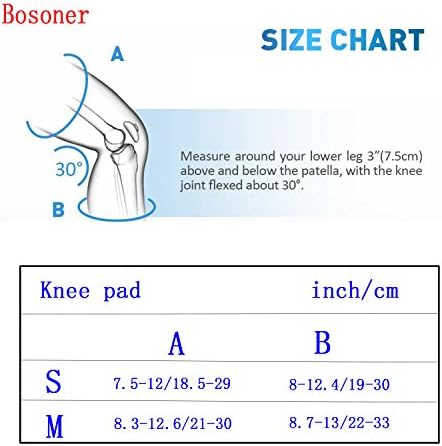 Bosoner

SIZE CHART

A

30°

B

Measure around your lower leg 3"(7.5cm) above and below the patella, with the knee joint flexed about 30°.

| Knee pad | | inch/cm |
|---|---|---|
| | A | B |
| S | 7.5-12/18.5-29 | 8-12.4/19-30 |
| M | 8.3-12.6/21-30 | 8.7-13/22-33 |